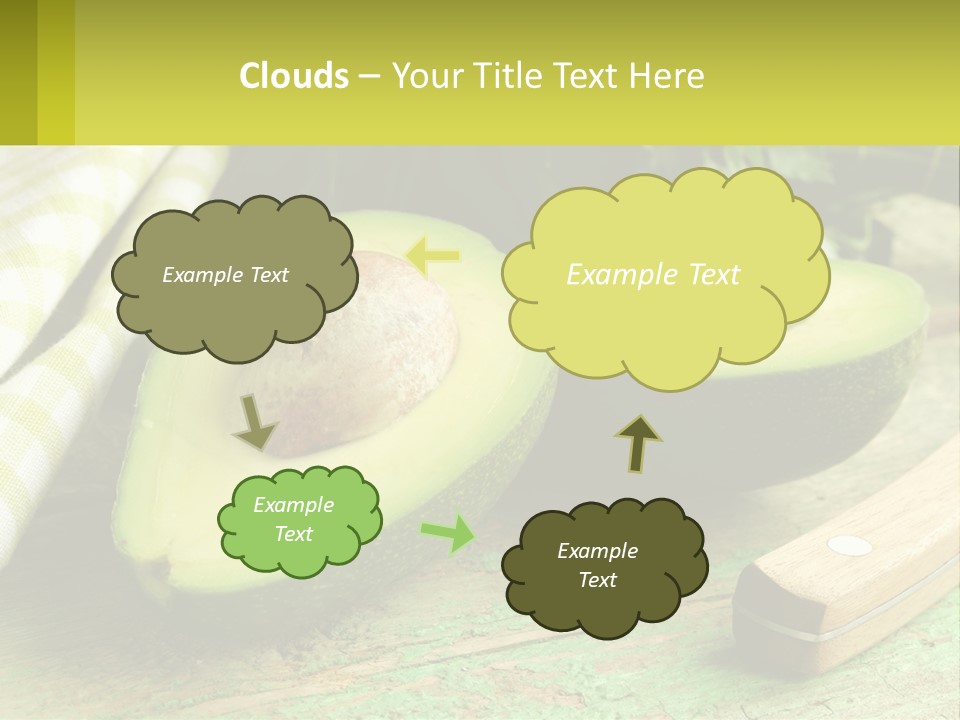 Clouds – Your Title Text Here

Example Text

Example Text

Example Text

Example Text